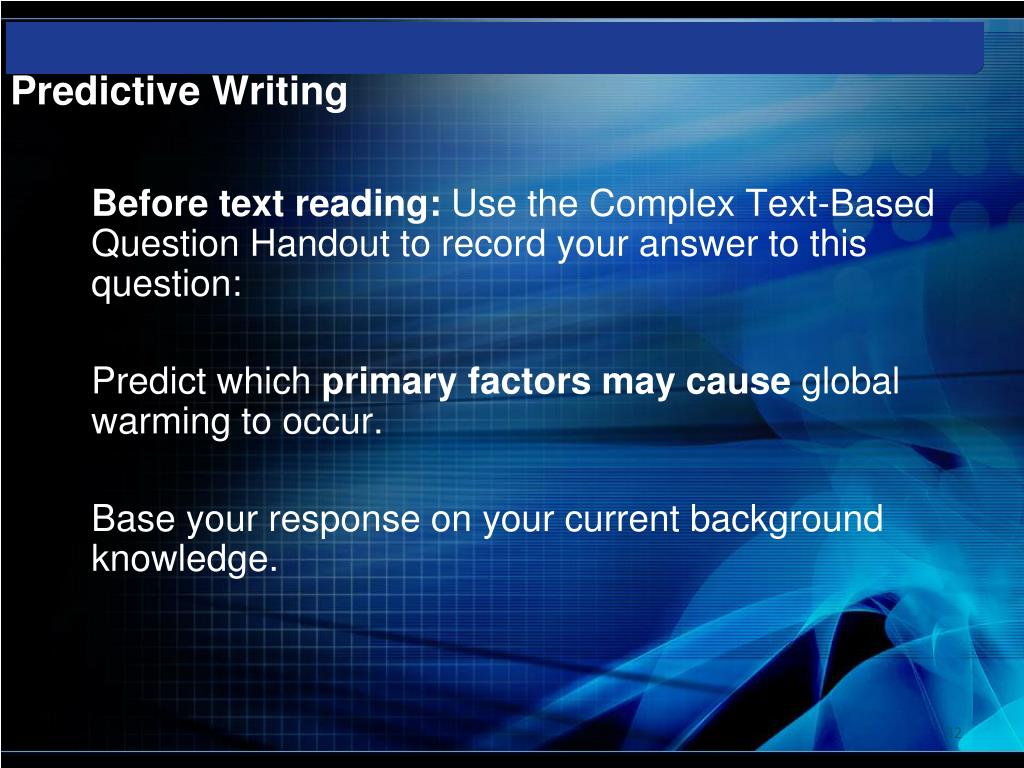 Predictive Writing

Before text reading: Use the Complex Text-Based Question Handout to record your answer to this question:

Predict which primary factors may cause global warming to occur.

Base your response on your current background knowledge.

2